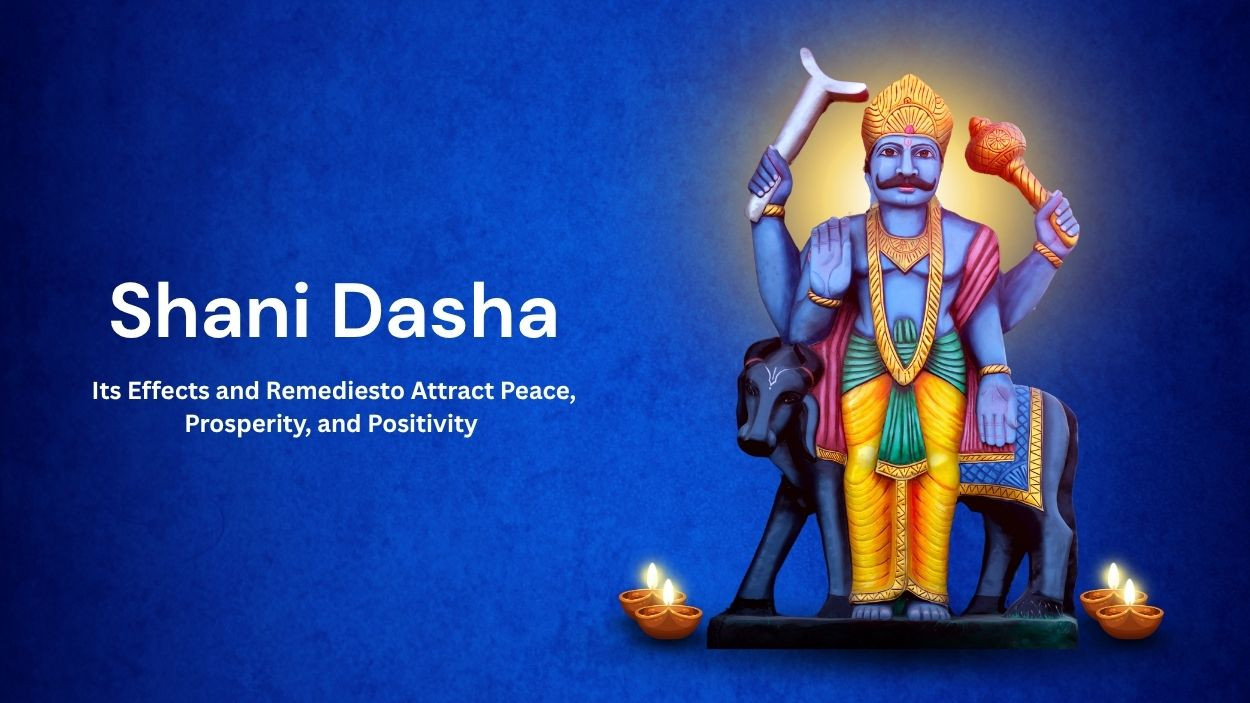 Shani Dasha

Its Effects and Remediesto Attract Peace, Prosperity, and Positivity